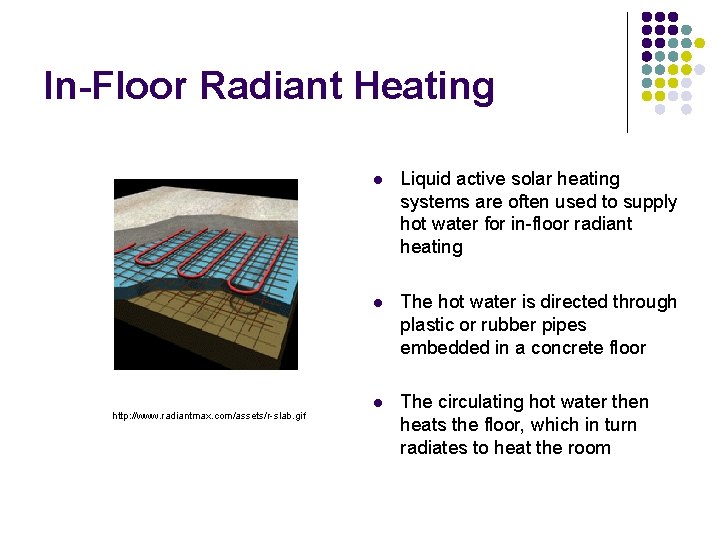 In-Floor Radiant Heating

http://www.radiantmax.com/assets/r-slab.gif

- Liquid active solar heating systems are often used to supply hot water for in-floor radiant heating
- The hot water is directed through plastic or rubber pipes embedded in a concrete floor
- The circulating hot water then heats the floor, which in turn radiates to heat the room